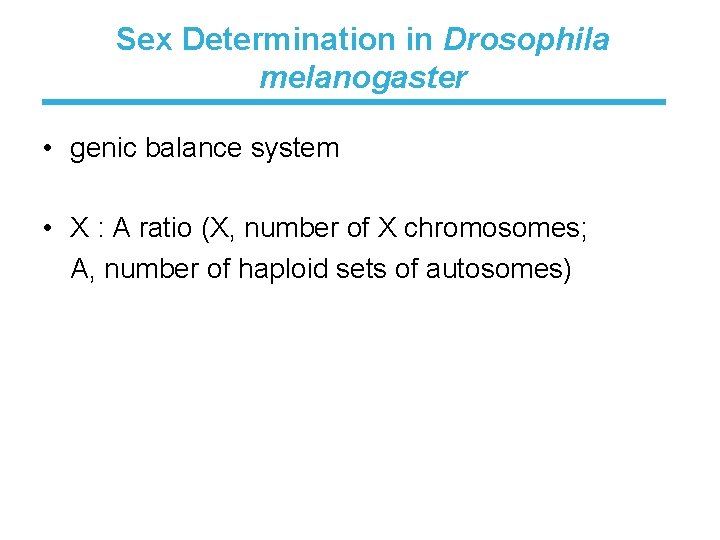 Sex Determination in Drosophila melanogaster

• genic balance system

• X : A ratio (X, number of X chromosomes; A, number of haploid sets of autosomes)